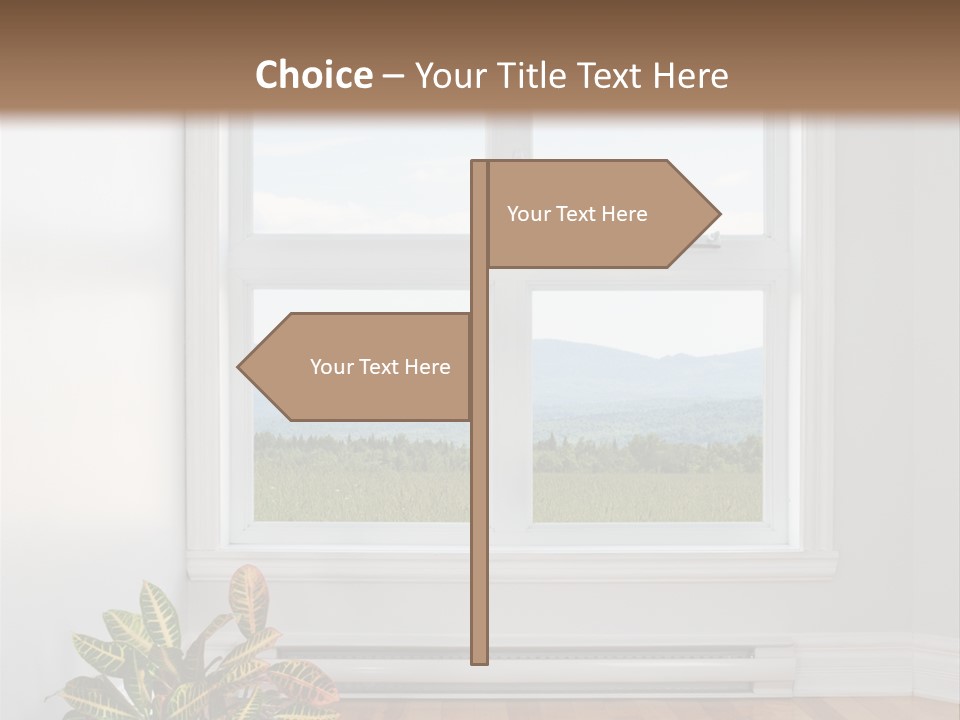 Choice – Your Title Text Here

Your Text Here

Your Text Here